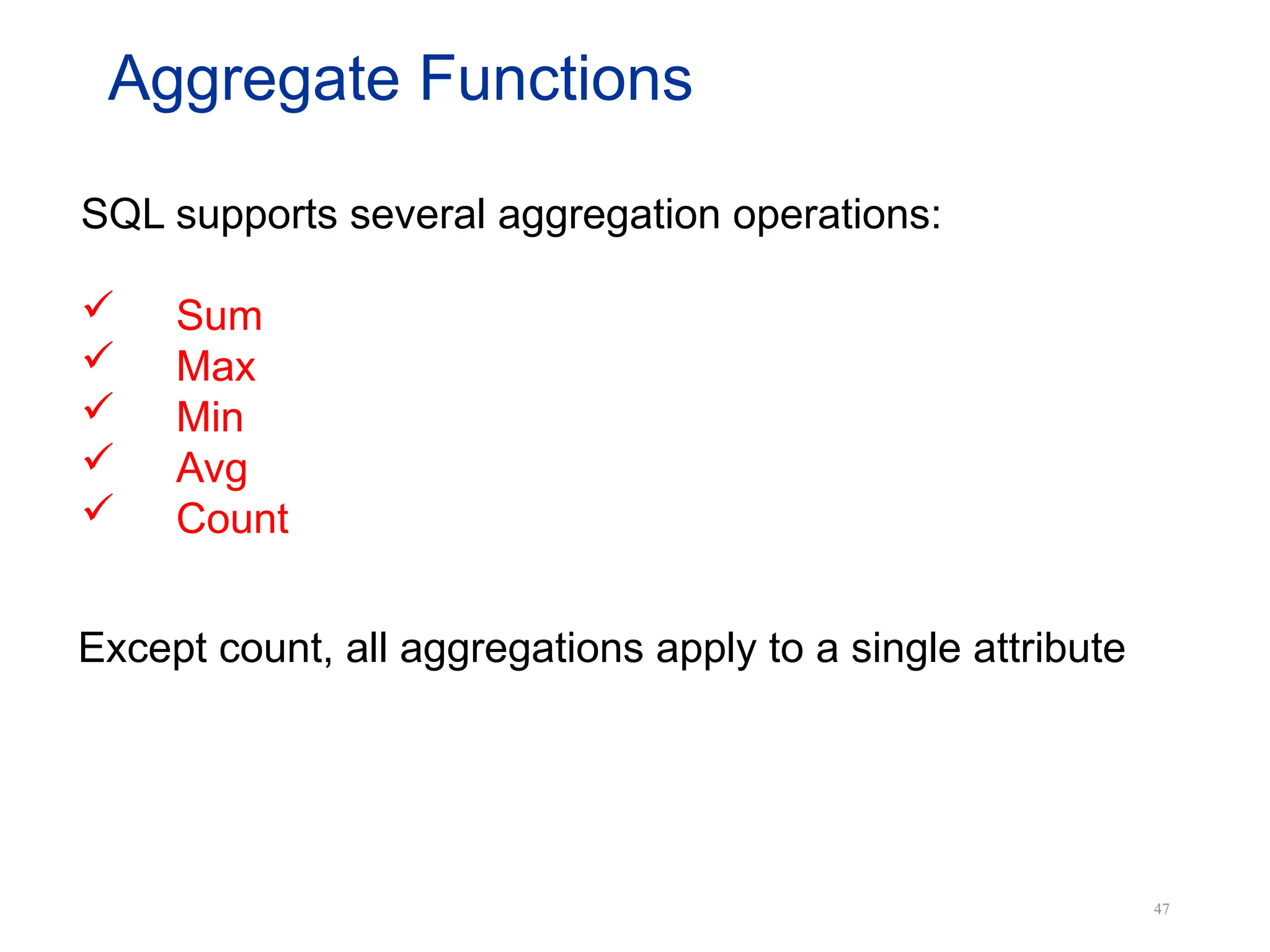 Aggregate Functions

SQL supports several aggregation operations:

✓ Sum
✓ Max
✓ Min
✓ Avg
✓ Count

Except count, all aggregations apply to a single attribute

47